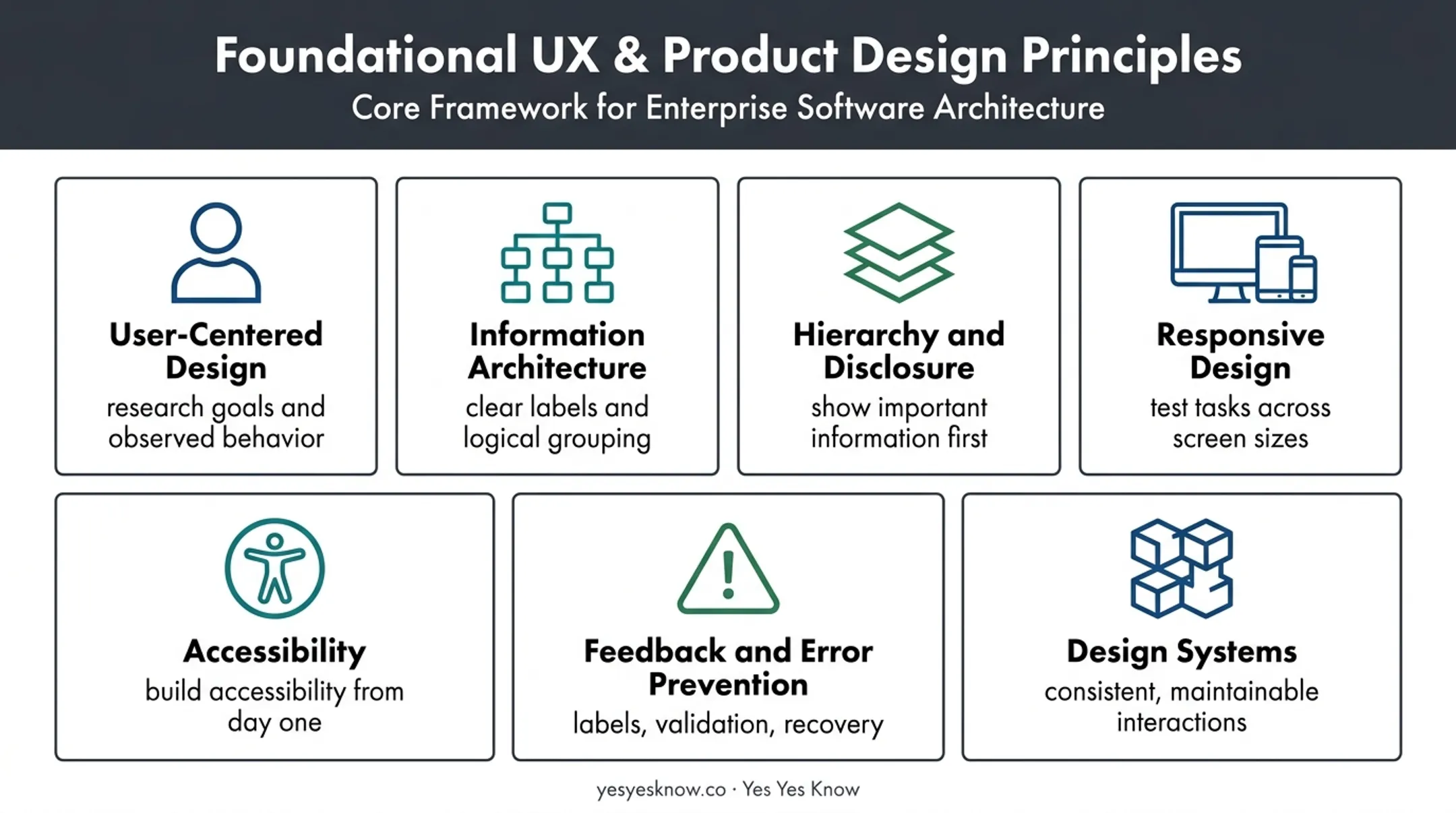 Foundational UX & Product Design Principles

Core Framework for Enterprise Software Architecture

User-Centered Design

research goals and observed behavior

Information Architecture

clear labels and logical grouping

Hierarchy and Disclosure

show important information first

Responsive Design

test tasks across screen sizes

Accessibility

build accessibility from day one

Feedback and Error Prevention

labels, validation, recovery

Design Systems

consistent, maintainable interactions

yesyesknow.co · Yes Yes Know